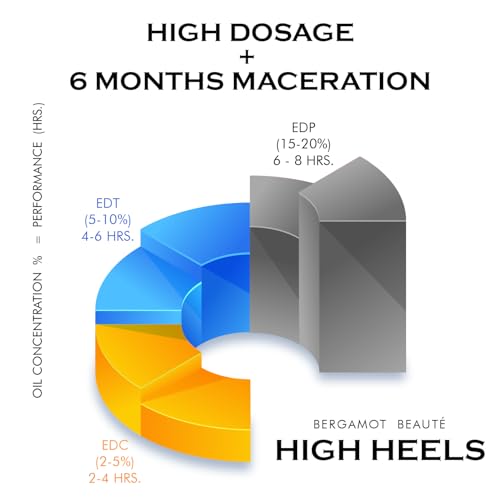 HIGH DOSAGE
+
6 MONTHS MACERATION

OIL CONCENTRATION % = PERFORMANCE (HRS.)

EDP
(15-20%)
6 - 8 HRS.

EDT
(5-10%)
4-6 HRS.

EDC
(2-5%)
2-4 HRS.

BERGAMOT BEAUTÉ
HIGH HEELS